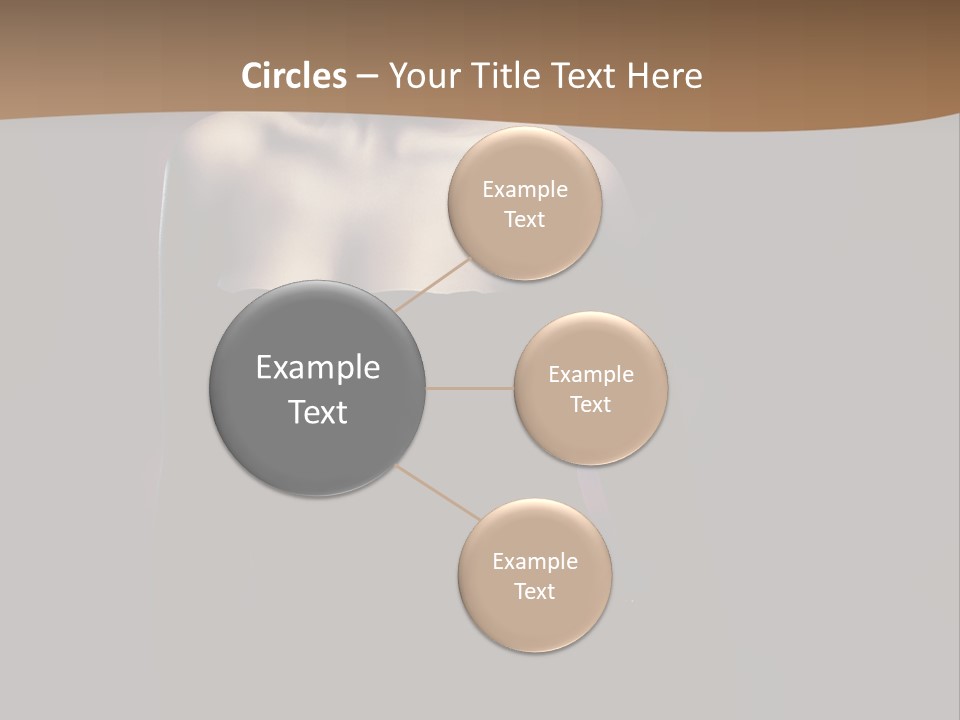 Circles – Your Title Text Here

Example Text

Example Text

Example Text

Example Text